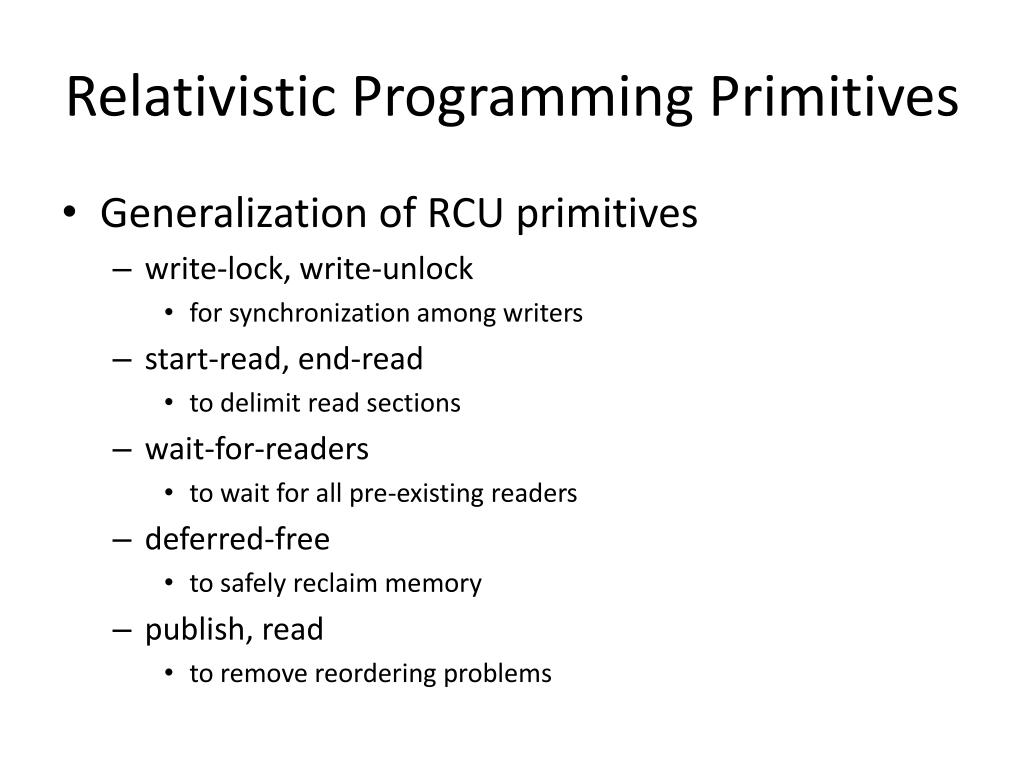 Relativistic Programming Primitives

• Generalization of RCU primitives
  – write-lock, write-unlock
    • for synchronization among writers
  – start-read, end-read
    • to delimit read sections
  – wait-for-readers
    • to wait for all pre-existing readers
  – deferred-free
    • to safely reclaim memory
  – publish, read
    • to remove reordering problems